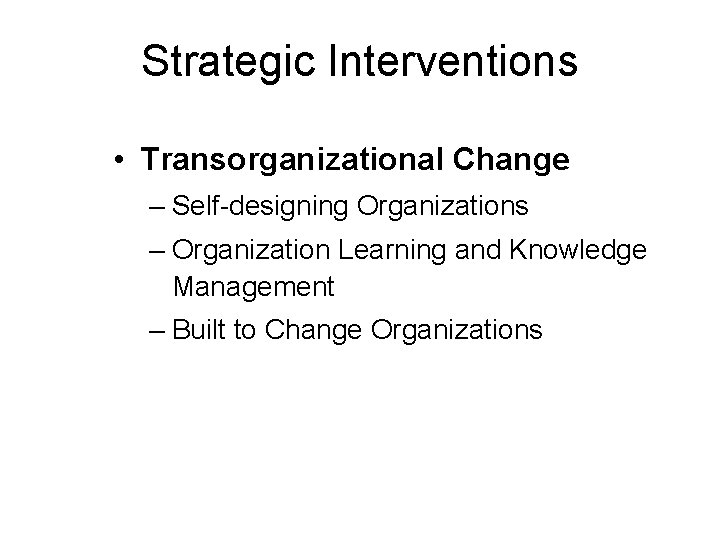 Strategic Interventions

• Transorganizational Change
– Self-designing Organizations
– Organization Learning and Knowledge Management
– Built to Change Organizations